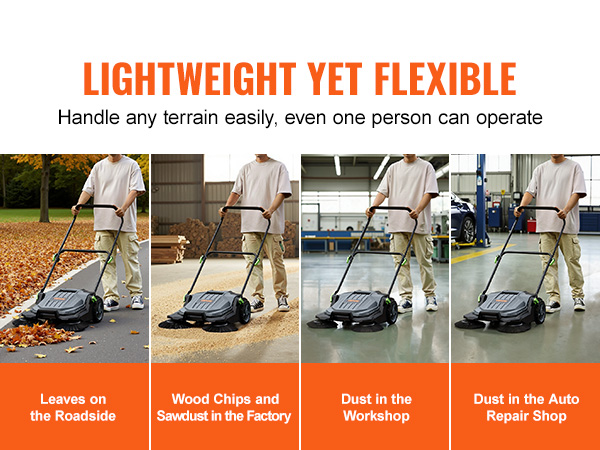 LIGHTWEIGHT YET FLEXIBLE

Handle any terrain easily, even one person can operate

Leaves on the Roadside

Wood Chips and Sawdust in the Factory

Dust in the Workshop

Dust in the Auto Repair Shop